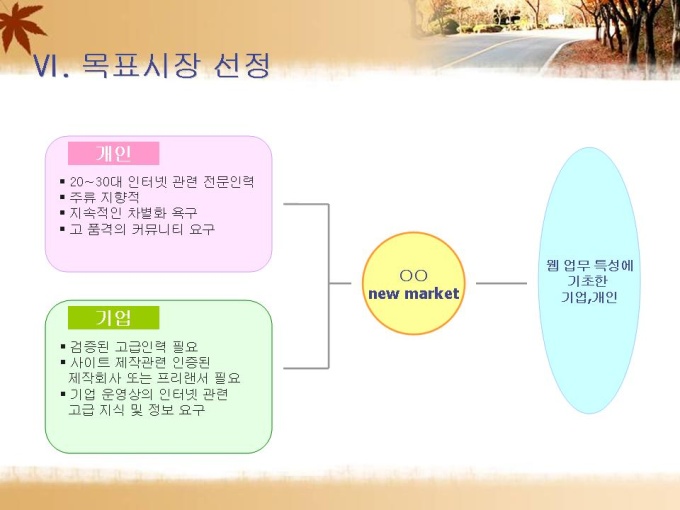 VI. 목표시장 선정

개인

▪ 20~30대 인터넷 관련 전문인력
▪ 주류 지향적
▪ 지속적인 차별화 욕구
▪ 고 품격의 커뮤니티 요구

기업

▪ 검증된 고급인력 필요
▪ 사이트 제작관련 인증된 제작회사 또는 프리랜서 필요
▪ 기업 운영상의 인터넷 관련 고급 지식 및 정보 요구

OO
new market

웹 업무 특성에 기초한 기업,개인